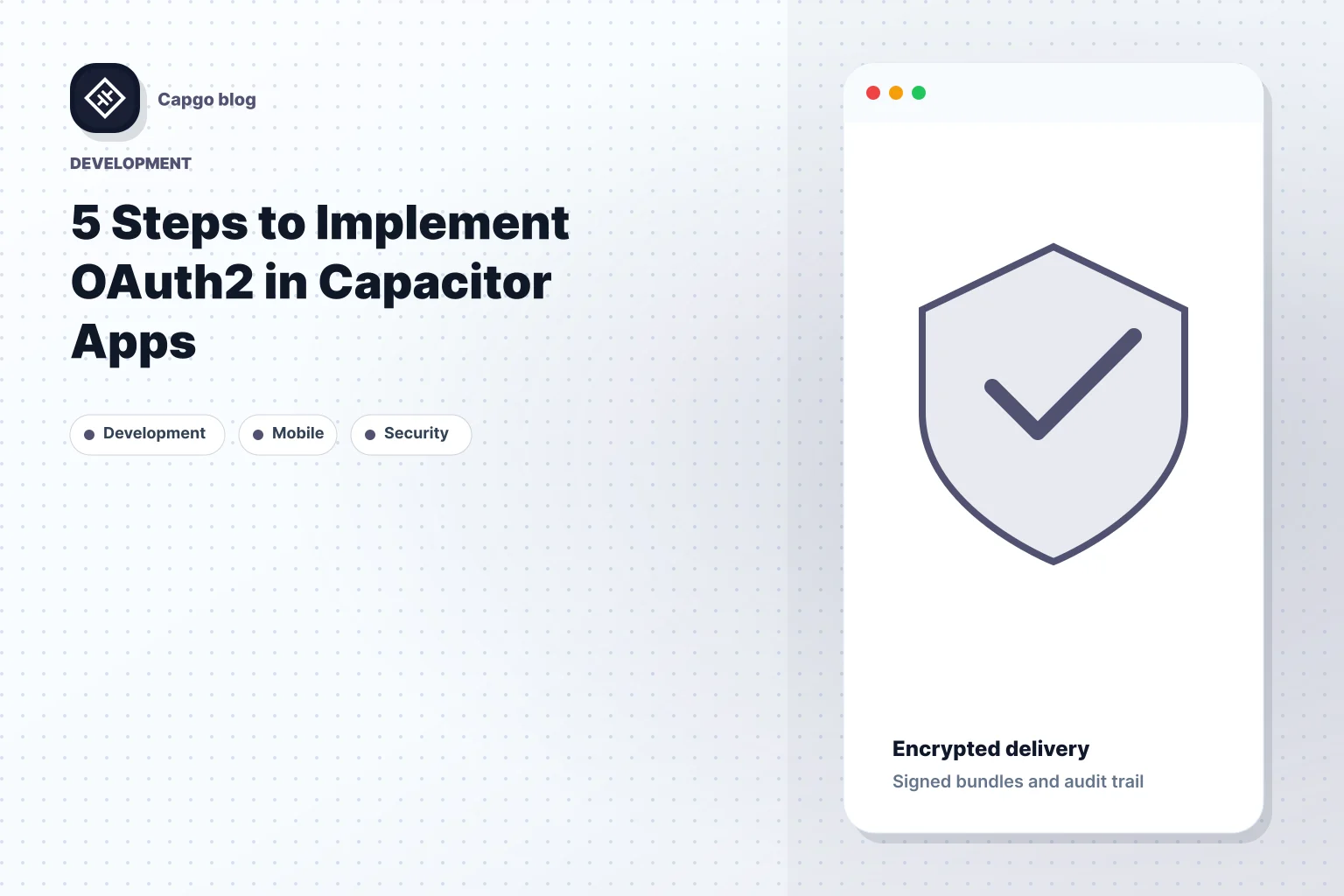 Capgo blog

DEVELOPMENT

5 Steps to Implement OAuth2 in Capacitor Apps

Development

Mobile

Security

Encrypted delivery

Signed bundles and audit trail